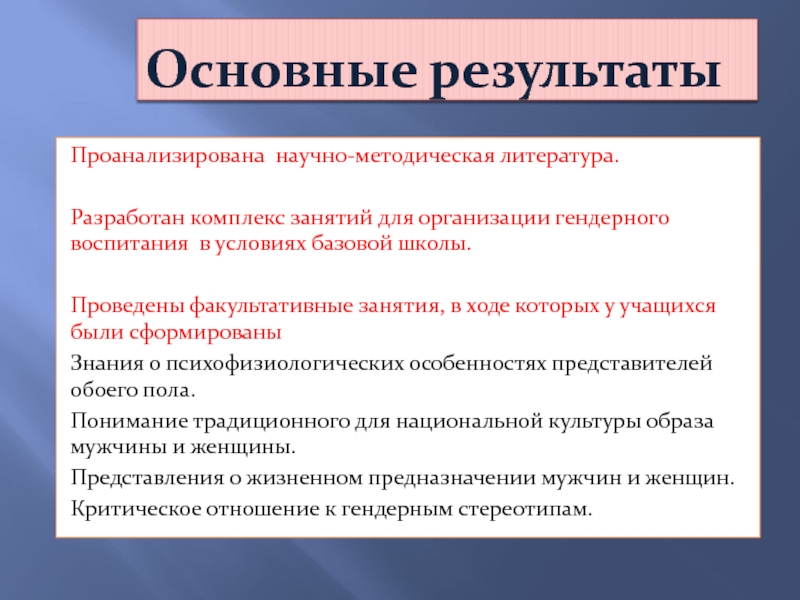 Основные результаты

Проанализирована научно-методическая литература.

Разработан комплекс занятий для организации гендерного воспитания в условиях базовой школы.

Проведены факультативные занятия, в ходе которых у учащихся были сформированы

Знания о психофизиологических особенностях представителей обоего пола.

Понимание традиционного для национальной культуры образа мужчины и женщины.

Представления о жизненном предназначении мужчин и женщин.

Критическое отношение к гендерным стереотипам.